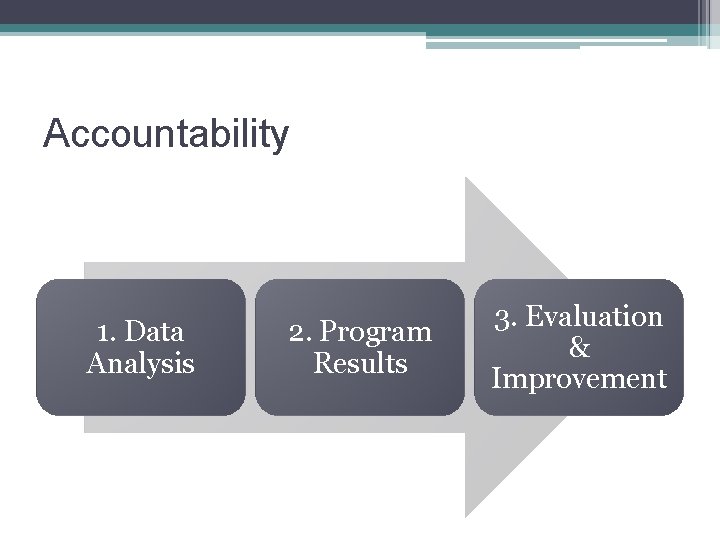 Accountability

1. Data Analysis

2. Program Results

3. Evaluation & Improvement